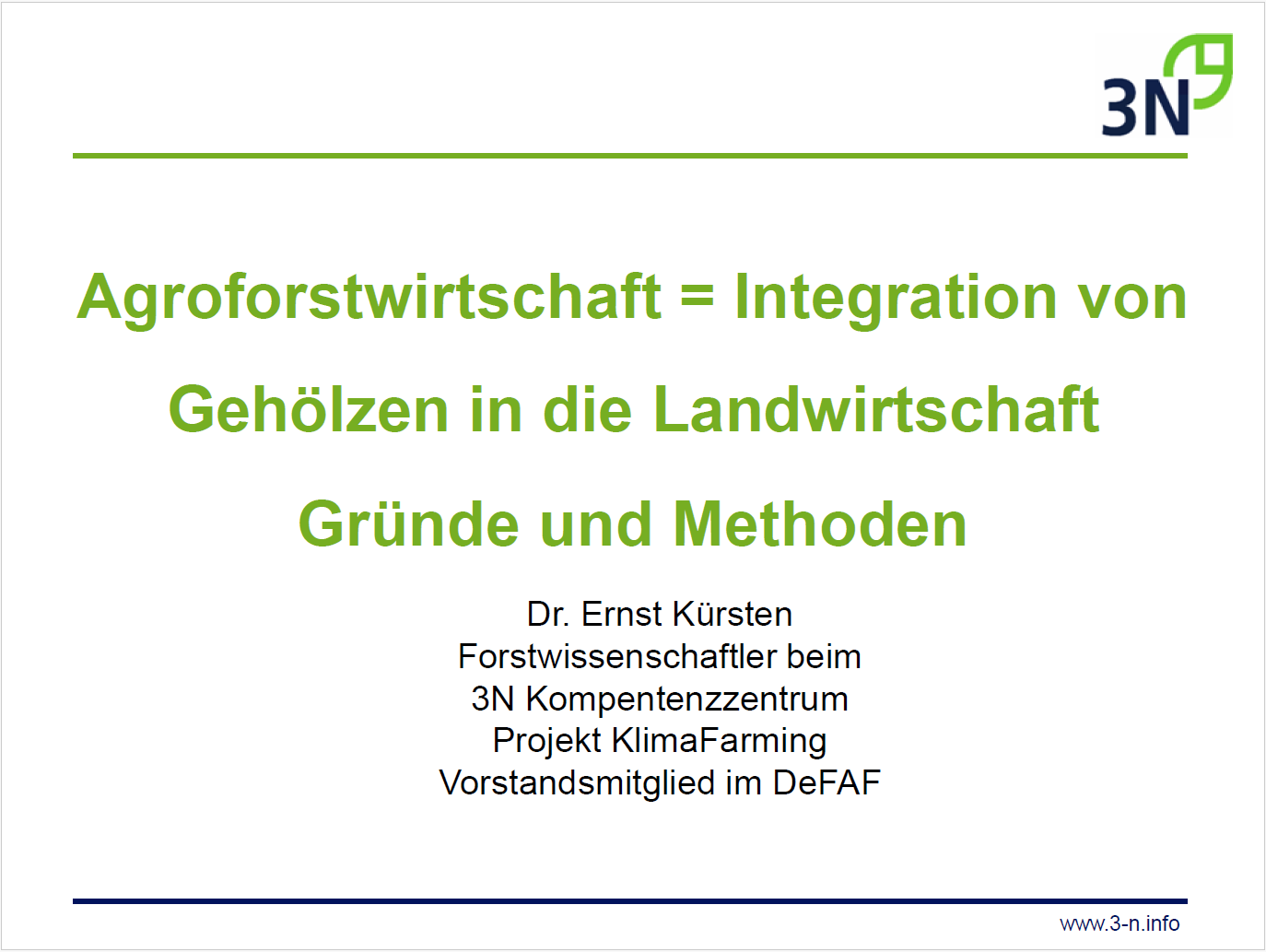 3N

Agroforstwirtschaft = Integration von Gehölzen in die Landwirtschaft

Gründe und Methoden

Dr. Ernst Kürsten
Forstwissenschaftler beim
3N Kompentenzzentrum
Projekt KlimaFarming
Vorstandsmitglied im DeFAF

www.3-n.info